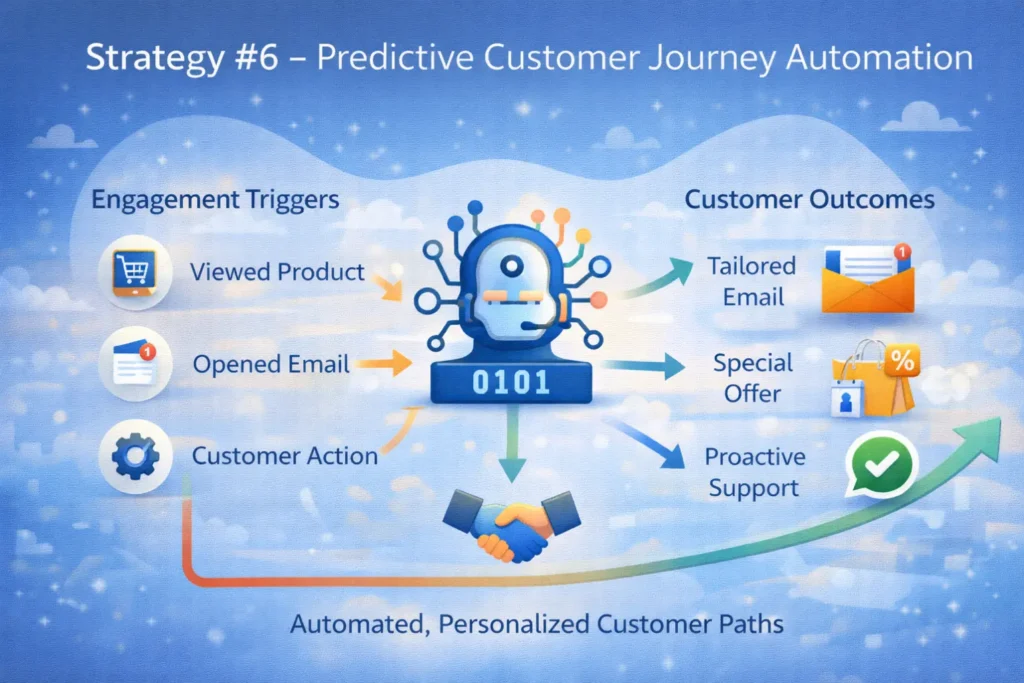 Strategy #6 – Predictive Customer Journey Automation

Engagement Triggers

Viewed Product

Opened Email

Customer Action

0101

Customer Outcomes

Tailored Email

Special Offer

Proactive Support

Automated, Personalized Customer Paths